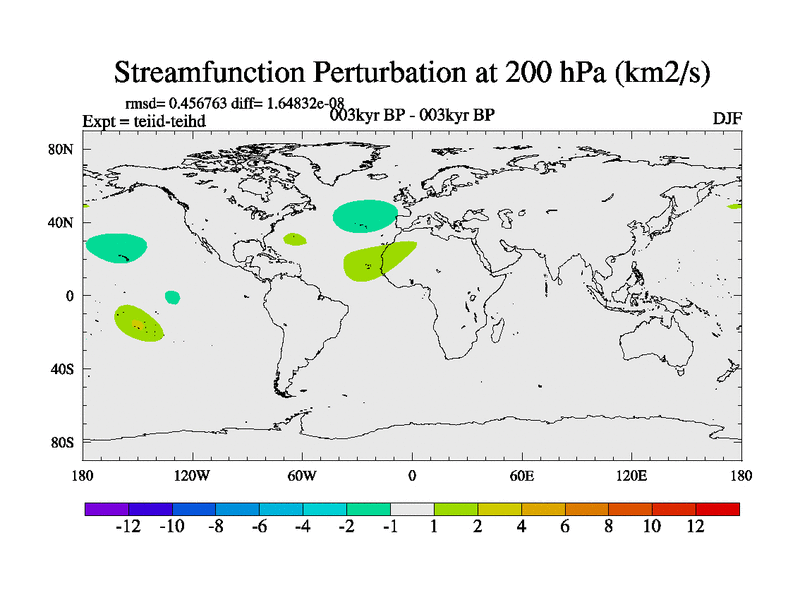 Streamfunction Perturbation at 200 hPa (km2/s)

rmsd= 0.456763 diff= 1.64832e-08
Expt = teiid-teihd
003kyr BP - 003kyr BP
DJF

80N
40N
0
40S
80S

180
120W
60W
0
60E
120E
180

-12 -10 -8 -6 -4 -2 -1 1 2 4 6 8 10 12